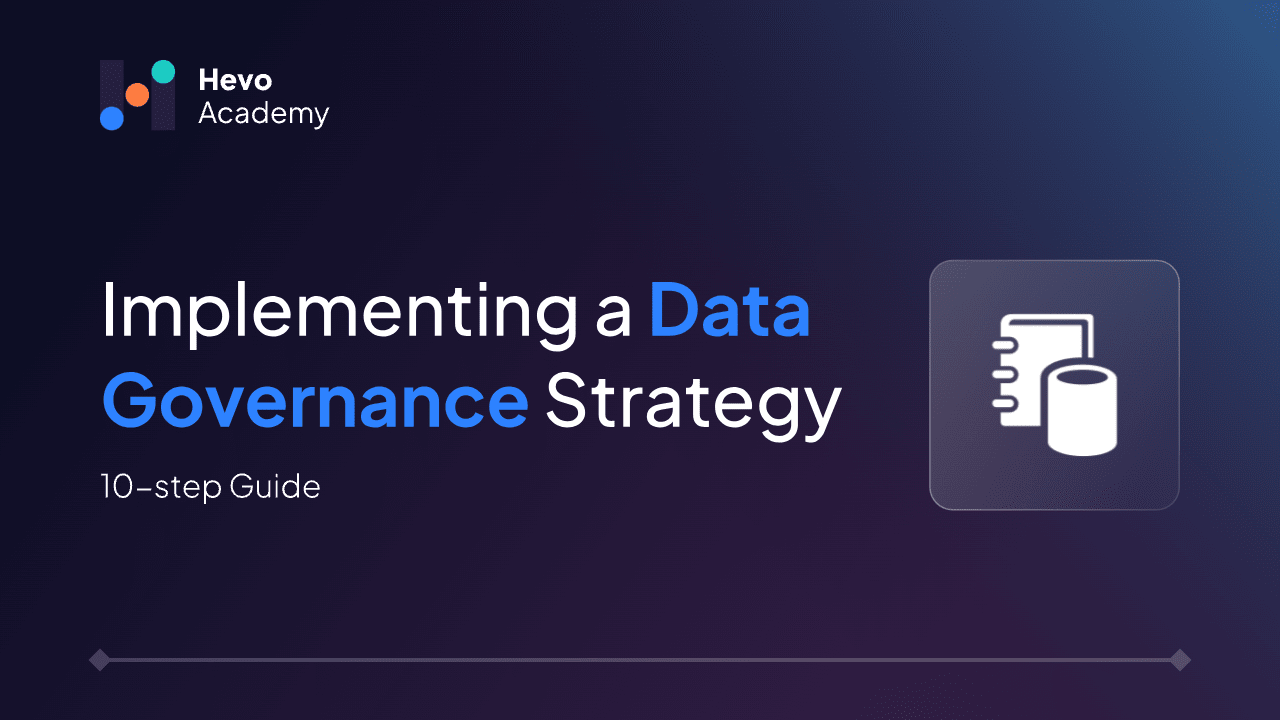 Hevo
Academy

Implementing a Data Governance Strategy

10-step Guide